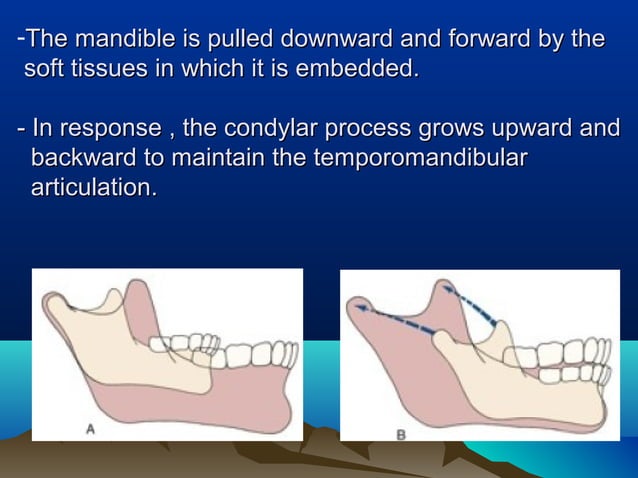 -The mandible is pulled downward and forward by the soft tissues in which it is embedded.

- In response , the condylar process grows upward and backward to maintain the temporomandibular articulation.

A

B